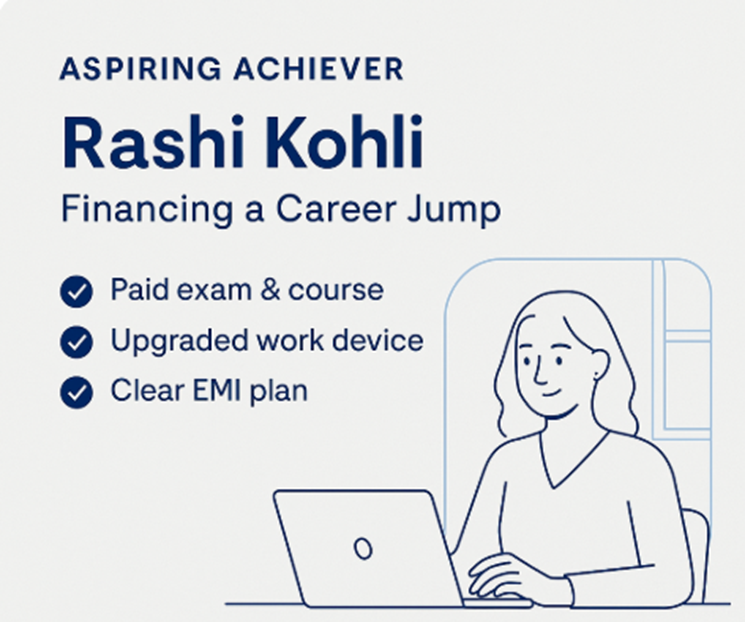 ASPIRING ACHIEVER

Rashi Kohli

Financing a Career Jump

Paid exam & course

Upgraded work device

Clear EMI plan